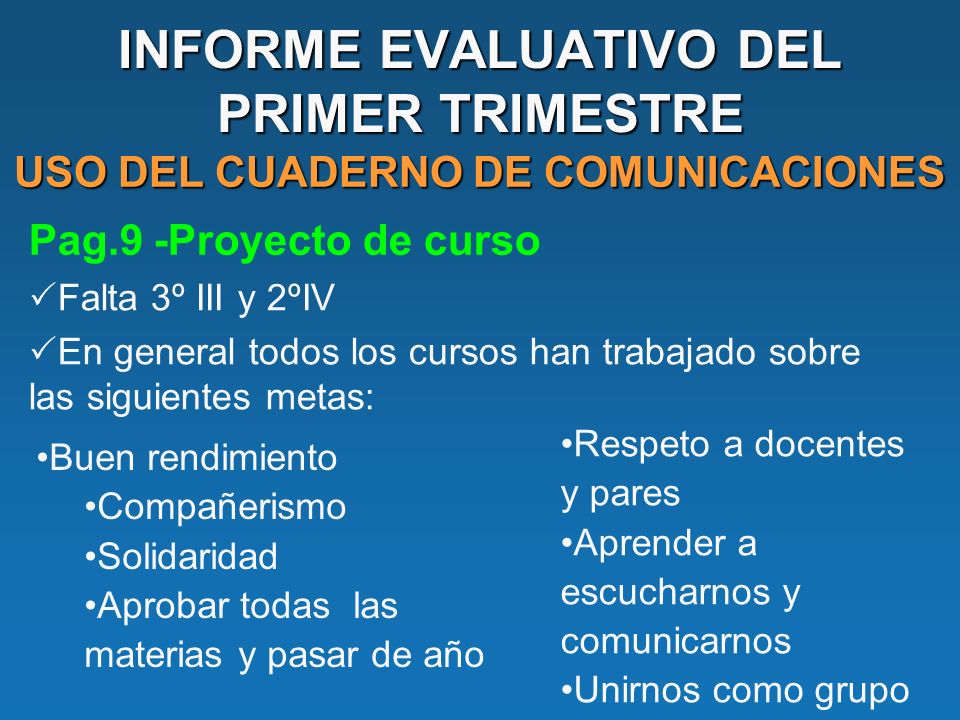 INFORME EVALUATIVO DEL PRIMER TRIMESTRE
USO DEL CUADERNO DE COMUNICACIONES

Pag.9 -Proyecto de curso

✓Falta 3º III y 2ºIV

✓En general todos los cursos han trabajado sobre las siguientes metas:

•Buen rendimiento
•Compañerismo
•Solidaridad
•Aprobar todas las materias y pasar de año

•Respeto a docentes y pares
•Aprender a escucharnos y comunicarnos
•Unirnos como grupo